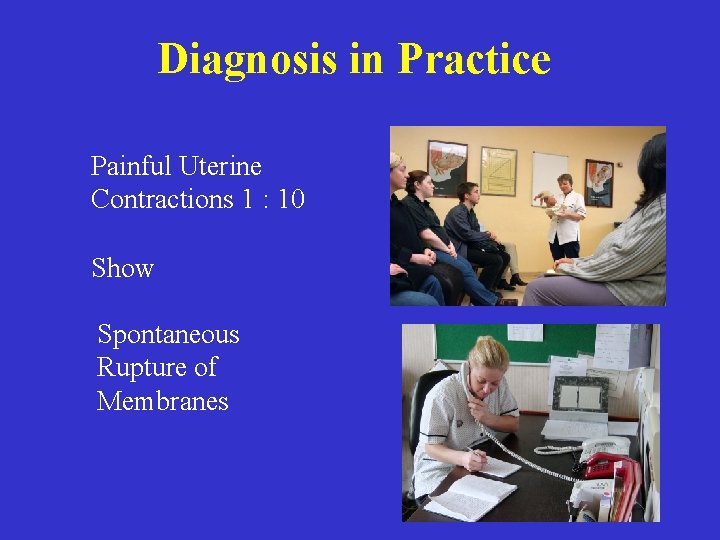 Diagnosis in Practice

Painful Uterine Contractions 1 : 10

Show

Spontaneous Rupture of Membranes